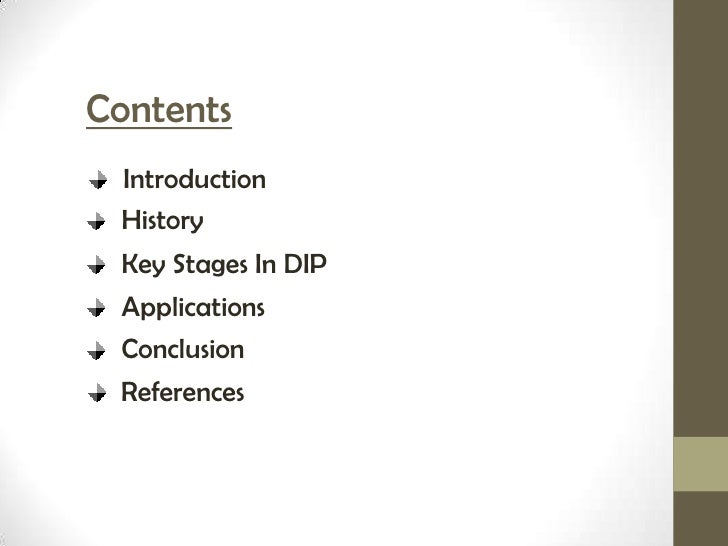 Contents

Introduction
History
Key Stages In DIP
Applications
Conclusion
References